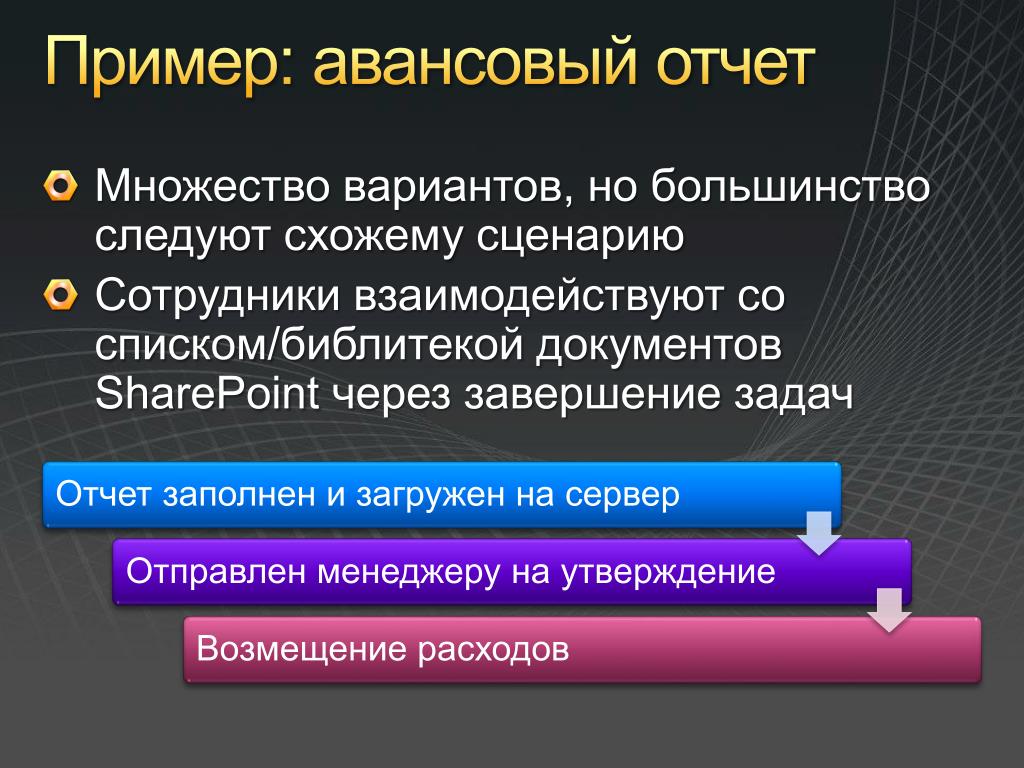 Пример: авансовый отчет

Множество вариантов, но большинство следуют схожему сценарию

Сотрудники взаимодействуют со списком/библитекой документов SharePoint через завершение задач

Отчет заполнен и загружен на сервер

Отправлен менеджеру на утверждение

Возмещение расходов